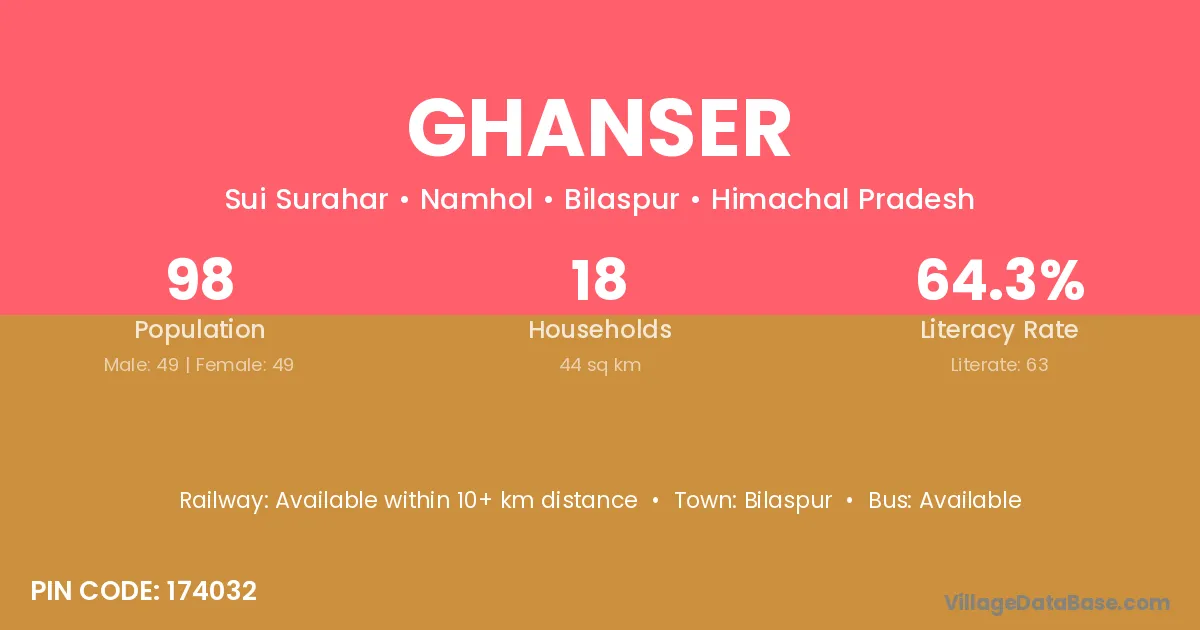 GHANSER

Sui Surahar • Namhol • Bilaspur • Himachal Pradesh

98
Population
Male: 49 | Female: 49

18
Households
44 sq km

64.3%
Literacy Rate
Literate: 63

Railway: Available within 10+ km distance • Town: Bilaspur • Bus: Available

PIN CODE: 174032

VillageDataBase.com